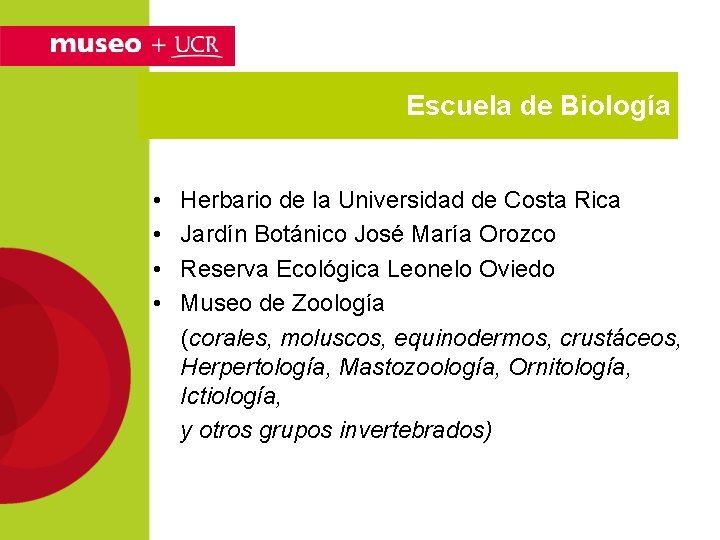 museo + UCR

Escuela de Biología

• Herbario de la Universidad de Costa Rica
• Jardín Botánico José María Orozco
• Reserva Ecológica Leonelo Oviedo
• Museo de Zoología

(corales, moluscos, equinodermos, crustáceos, Herpertología, Mastozoología, Ornitología, Ictiología,

y otros grupos invertebrados)